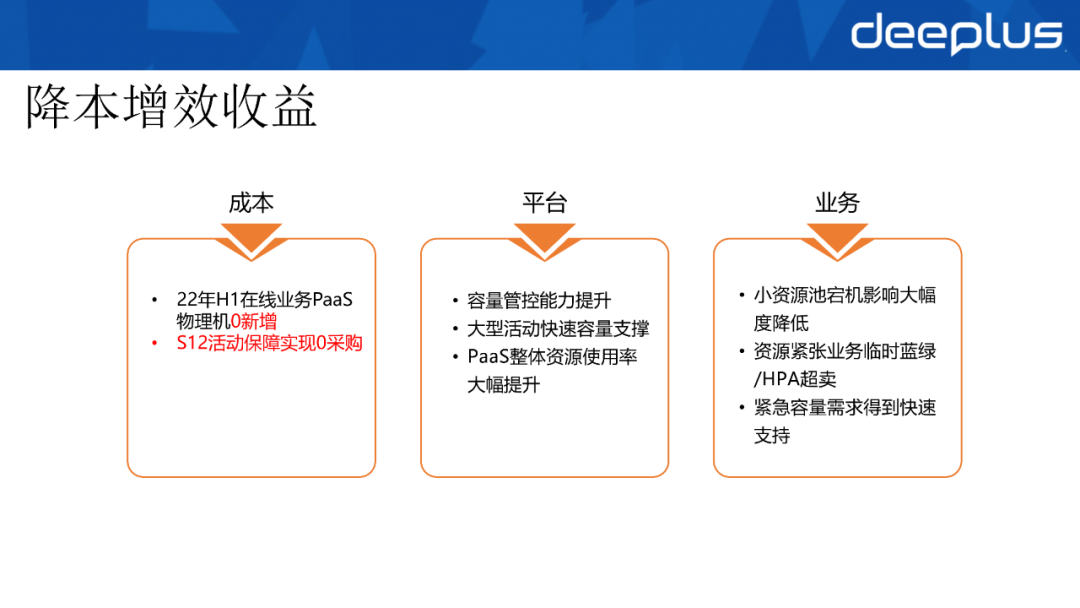 deeplus

降本增效收益

成本

• 22年H1在线业务PaaS物理机0新增
• S12活动保障实现0采购

平台

• 容量管控能力提升
• 大型活动快速容量支撑
• PaaS整体资源使用率大幅提升

业务

• 小资源池宕机影响大幅度降低
• 资源紧张业务临时蓝绿/HPA超卖
• 紧急容量需求得到快速支持